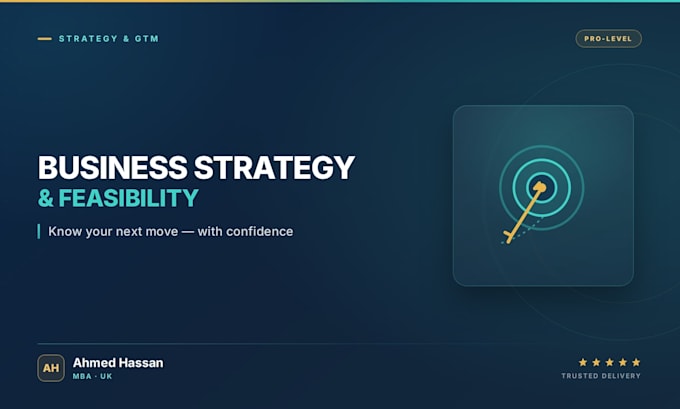 STRATEGY & GTM

PRO-LEVEL

BUSINESS STRATEGY
& FEASIBILITY

Know your next move — with confidence

AH

Ahmed Hassan
MBA · UK

★★★★★
TRUSTED DELIVERY